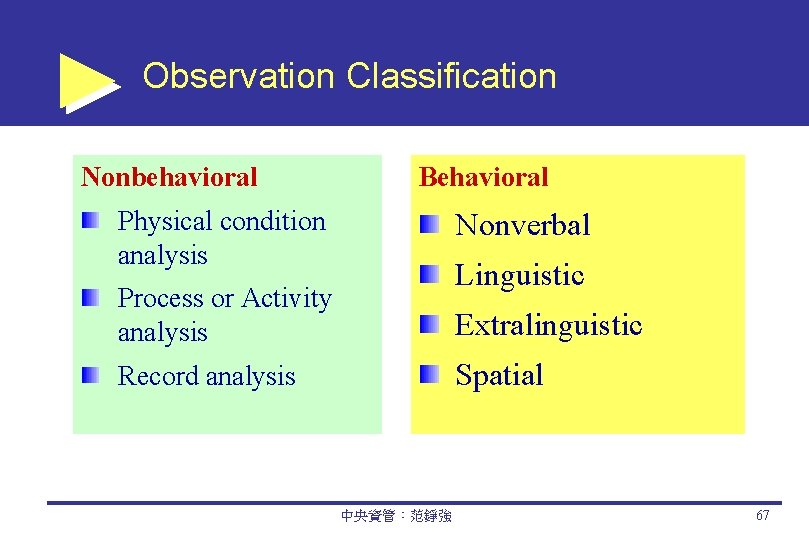 Observation Classification

Nonbehavioral

Physical condition analysis

Process or Activity analysis

Record analysis

Behavioral

Nonverbal

Linguistic

Extralinguistic

Spatial

中央資管：范錚強

67